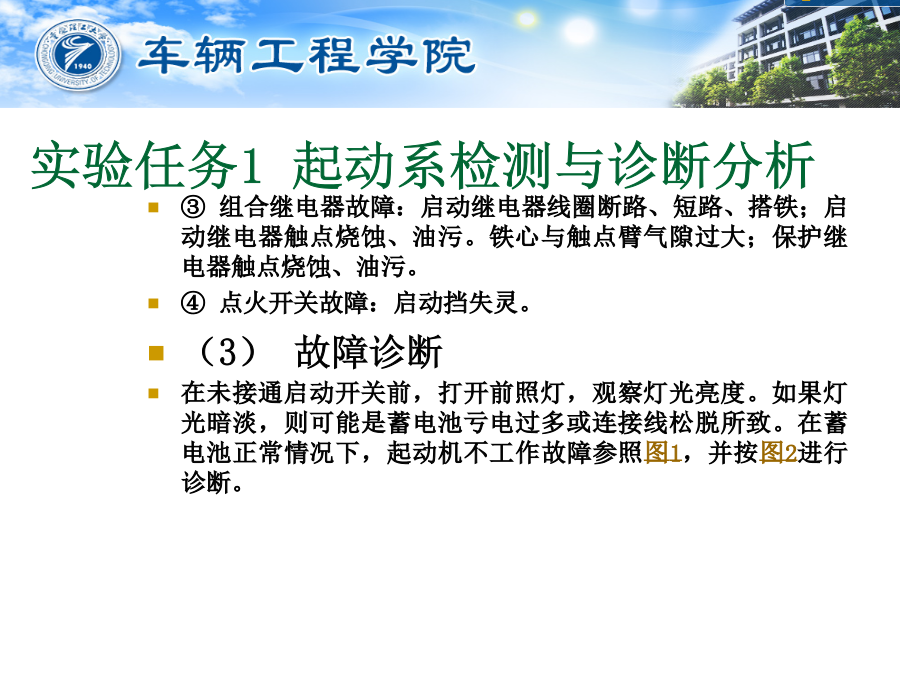 1940

车辆工程学院

实验任务1 起动系检测与诊断分析

③ 组合继电器故障：启动继电器线圈断路、短路、搭铁；启动继电器触点烧蚀、油污。铁心与触点臂气隙过大；保护继电器触点烧蚀、油污。

④ 点火开关故障：启动挡失灵。

（3） 故障诊断

在未接通启动开关前，打开前照灯，观察灯光亮度。如果灯光暗淡，则可能是蓄电池亏电过多或连接线松脱所致。在蓄电池正常情况下，起动机不工作故障参照图1，并按图2进行诊断。